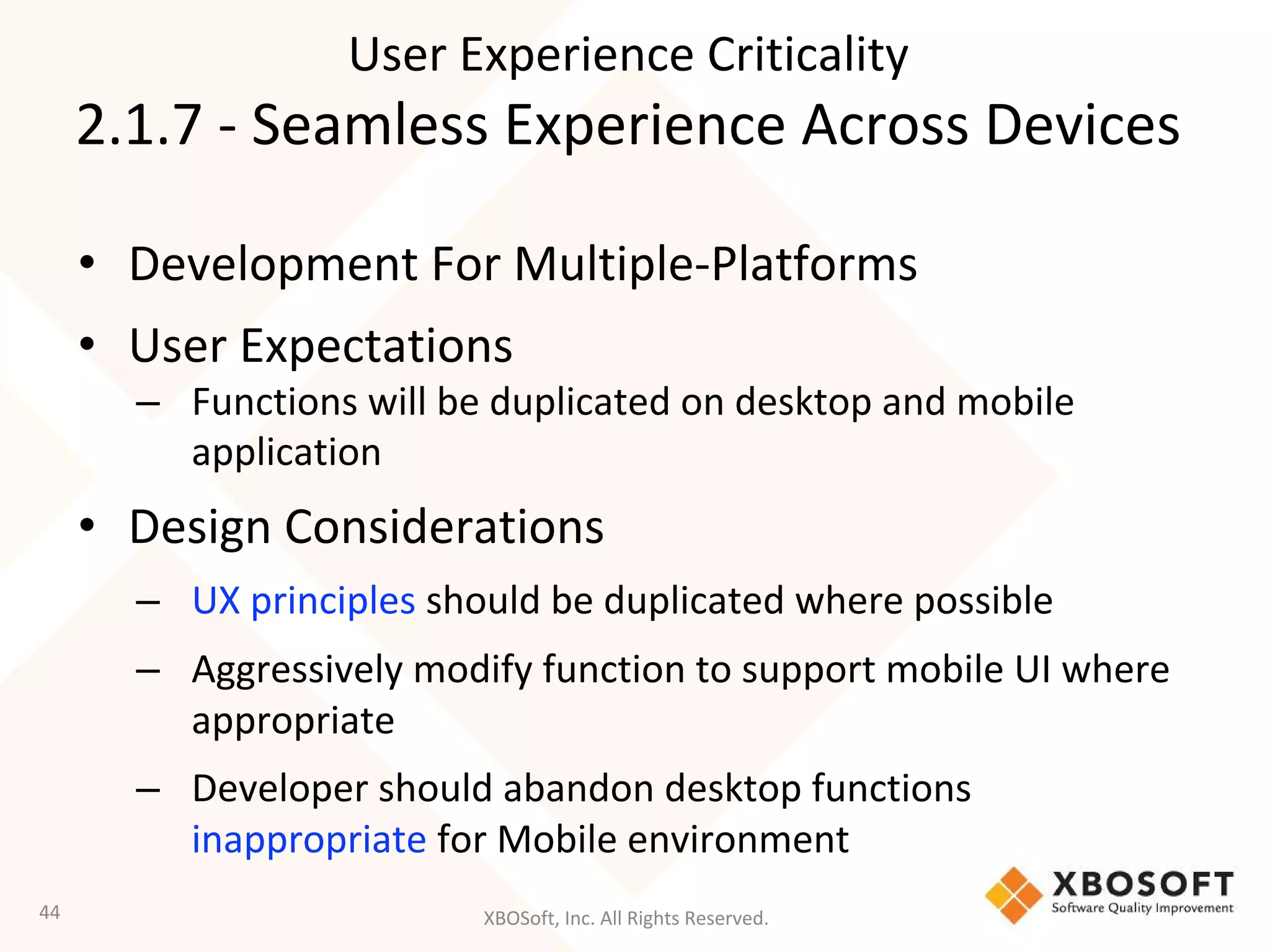 User Experience Criticality
2.1.7 - Seamless Experience Across Devices

• Development For Multiple-Platforms
• User Expectations
– Functions will be duplicated on desktop and mobile application
• Design Considerations
– UX principles should be duplicated where possible
– Aggressively modify function to support mobile UI where appropriate
– Developer should abandon desktop functions inappropriate for Mobile environment

44
XBOSoft, Inc. All Rights Reserved.
XBOSOFT
Software Quality Improvement